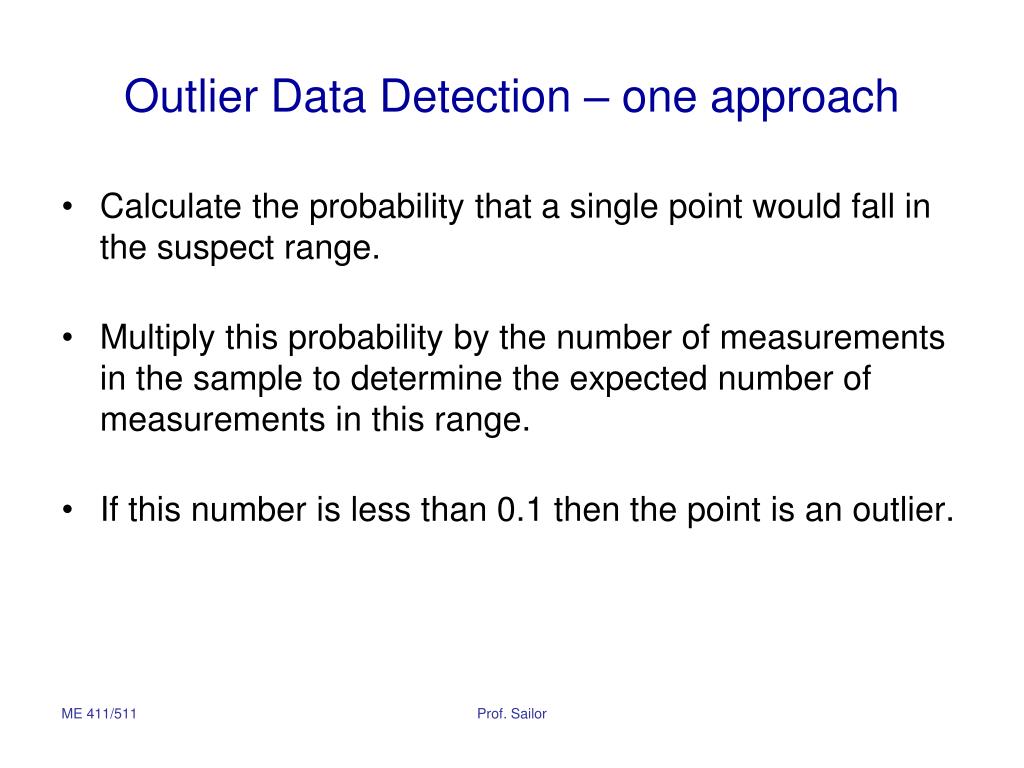 Outlier Data Detection – one approach

• Calculate the probability that a single point would fall in the suspect range.

• Multiply this probability by the number of measurements in the sample to determine the expected number of measurements in this range.

• If this number is less than 0.1 then the point is an outlier.

ME 411/511

Prof. Sailor